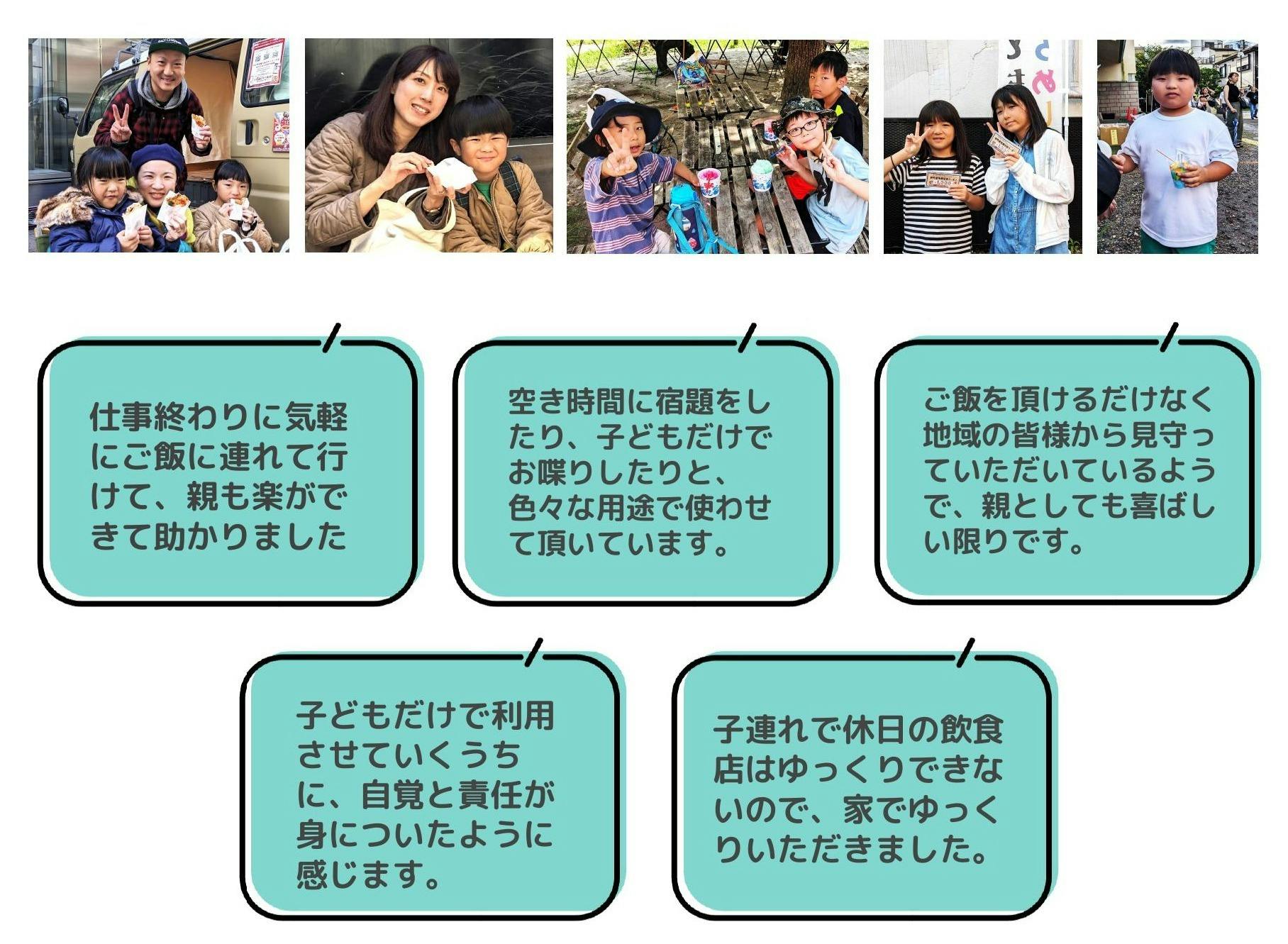 仕事終わりに気軽にご飯に連れて行けて、親も楽ができて助かりました

空き時間に宿題をしたり、子どもだけでお喋りしたりと、色々な用途で使わせて頂いています。

ご飯を頂けるだけなく地域の皆様から見守っていただいているようで、親としても喜ばしい限りです。

子どもだけで利用させていくうちに、自覚と責任が身についたように感じます。

子連れで休日の飲食店はゆっくりできないので、家でゆっくりいただきました。